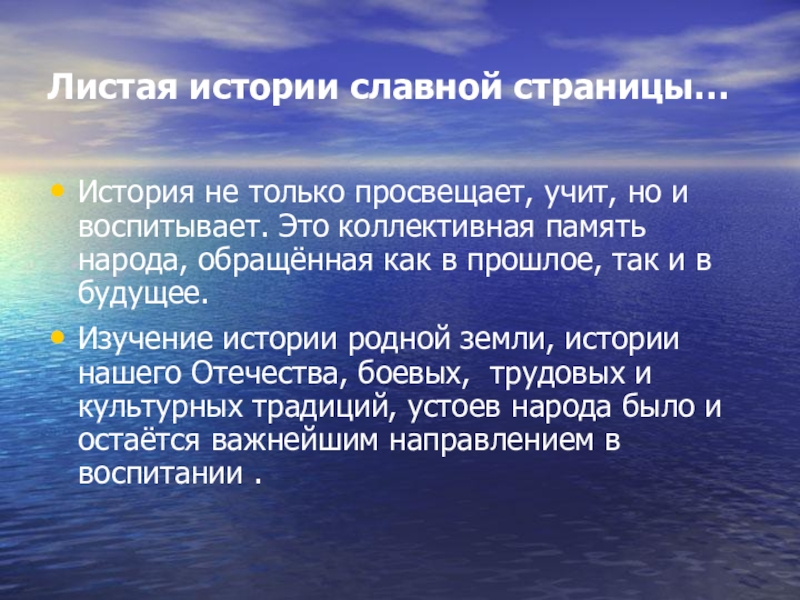 Листая истории славной страницы…

• История не только просвещает, учит, но и воспитывает. Это коллективная память народа, обращённая как в прошлое, так и в будущее.

• Изучение истории родной земли, истории нашего Отечества, боевых, трудовых и культурных традиций, устоев народа было и остаётся важнейшим направлением в воспитании .